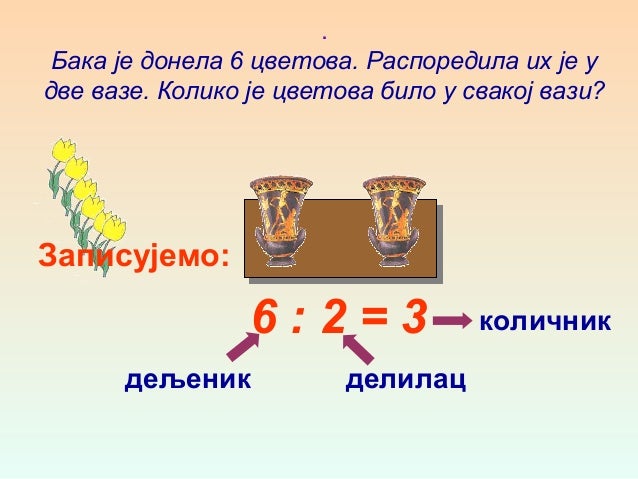 .
Бака је донела 6 цветова. Распоредила их је у две вазе. Колико је цветова било у свакој вази?

Записујемо:

$6 : 2 = 3$ количник

дељеник

делилац